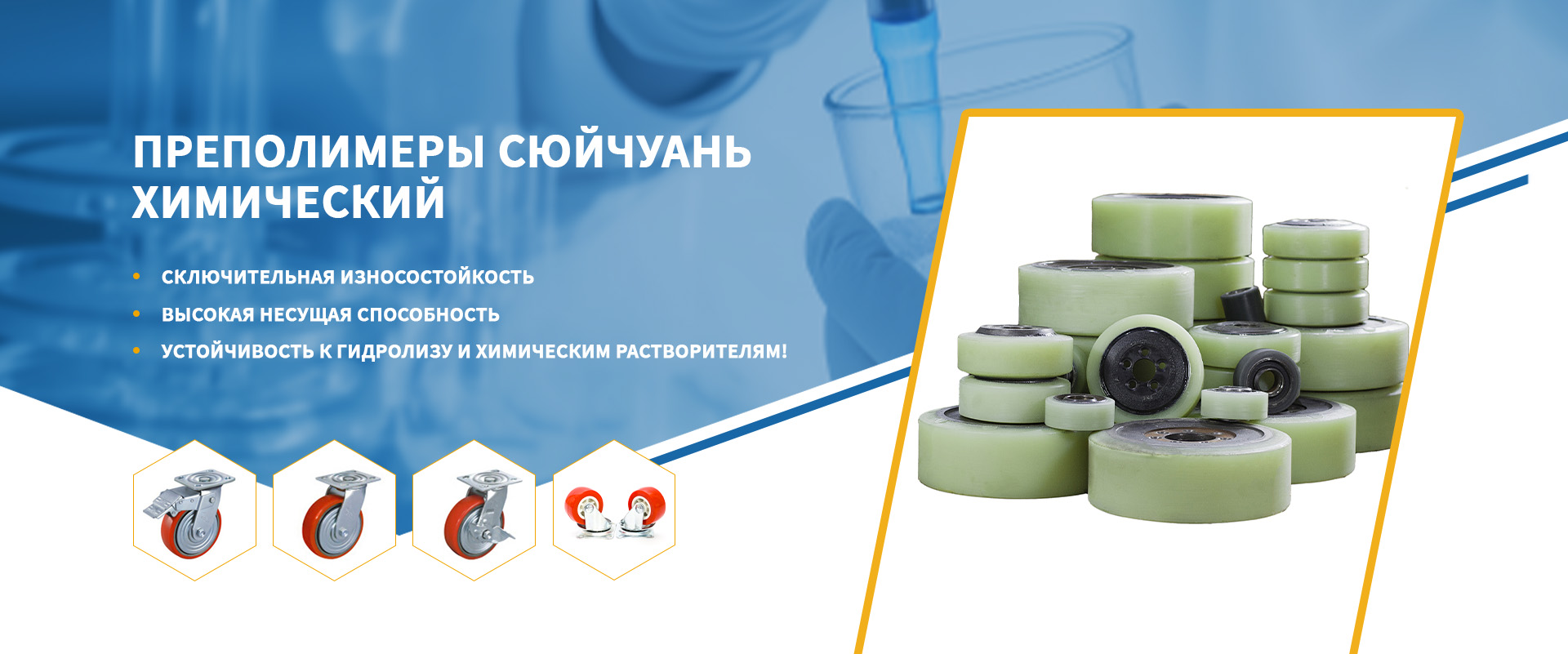 ПРЕПОЛИМЕРЫ СЮЙЧУАНЬ ХИМИЧЕСКИЙ

• СКЛЮЧИТЕЛЬНАЯ ИЗНОСОСТОЙКОСТЬ
• ВЫСОКАЯ НЕСУЩАЯ СПОСОБНОСТЬ
• УСТОЙЧИВОСТЬ К ГИДРОЛИЗУ И ХИМИЧЕСКИМ РАСТВОРИТЕЛЯМ!